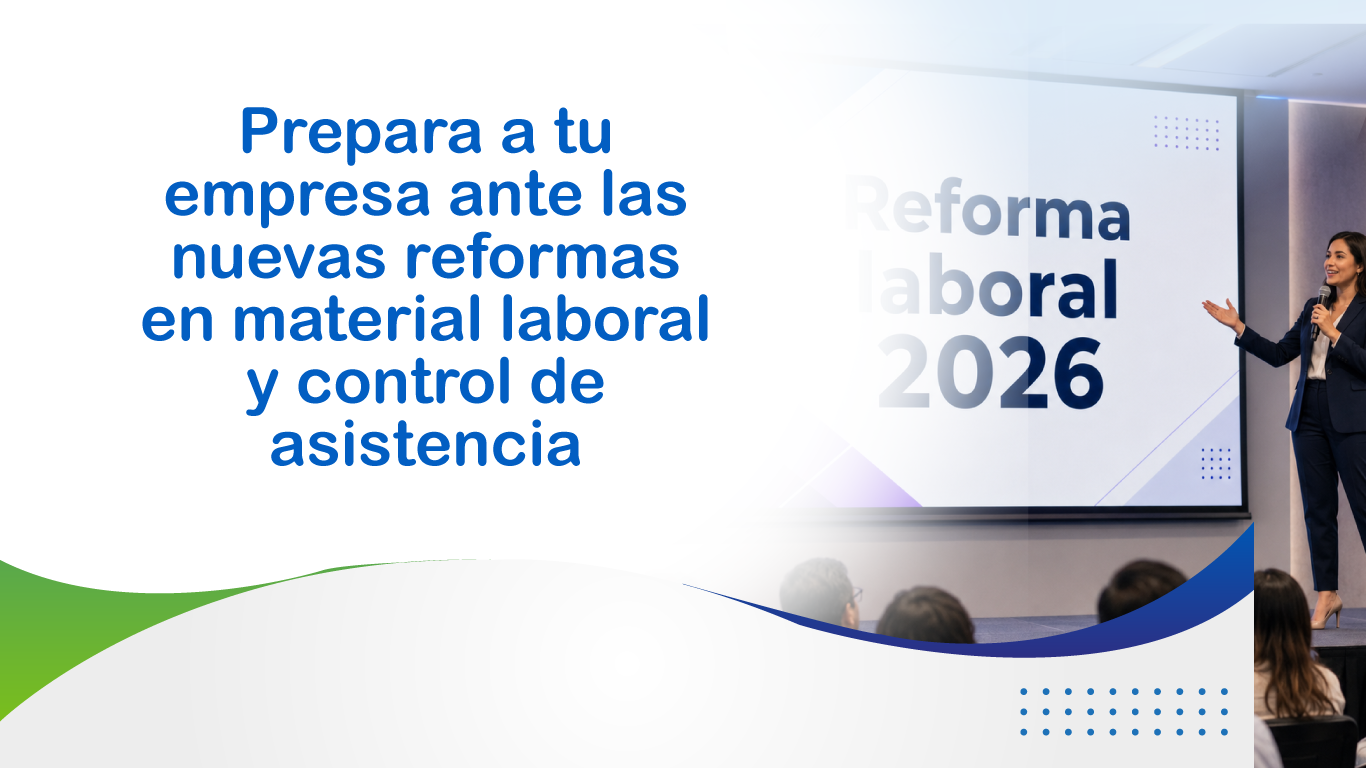 Prepara a tu empresa ante las nuevas reformas en material laboral y control de asistencia

Reforma laboral 2026